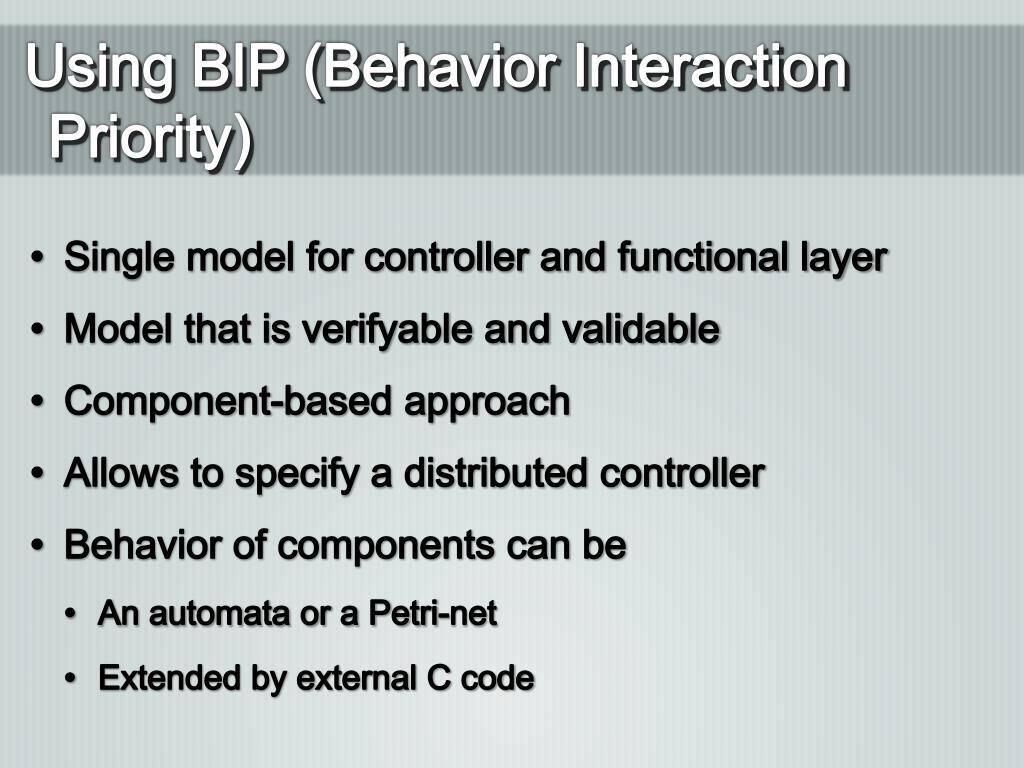 Using BIP (Behavior Interaction Priority)

• Single model for controller and functional layer
• Model that is verifyable and validable
• Component-based approach
• Allows to specify a distributed controller
• Behavior of components can be
  • An automata or a Petri-net
  • Extended by external C code